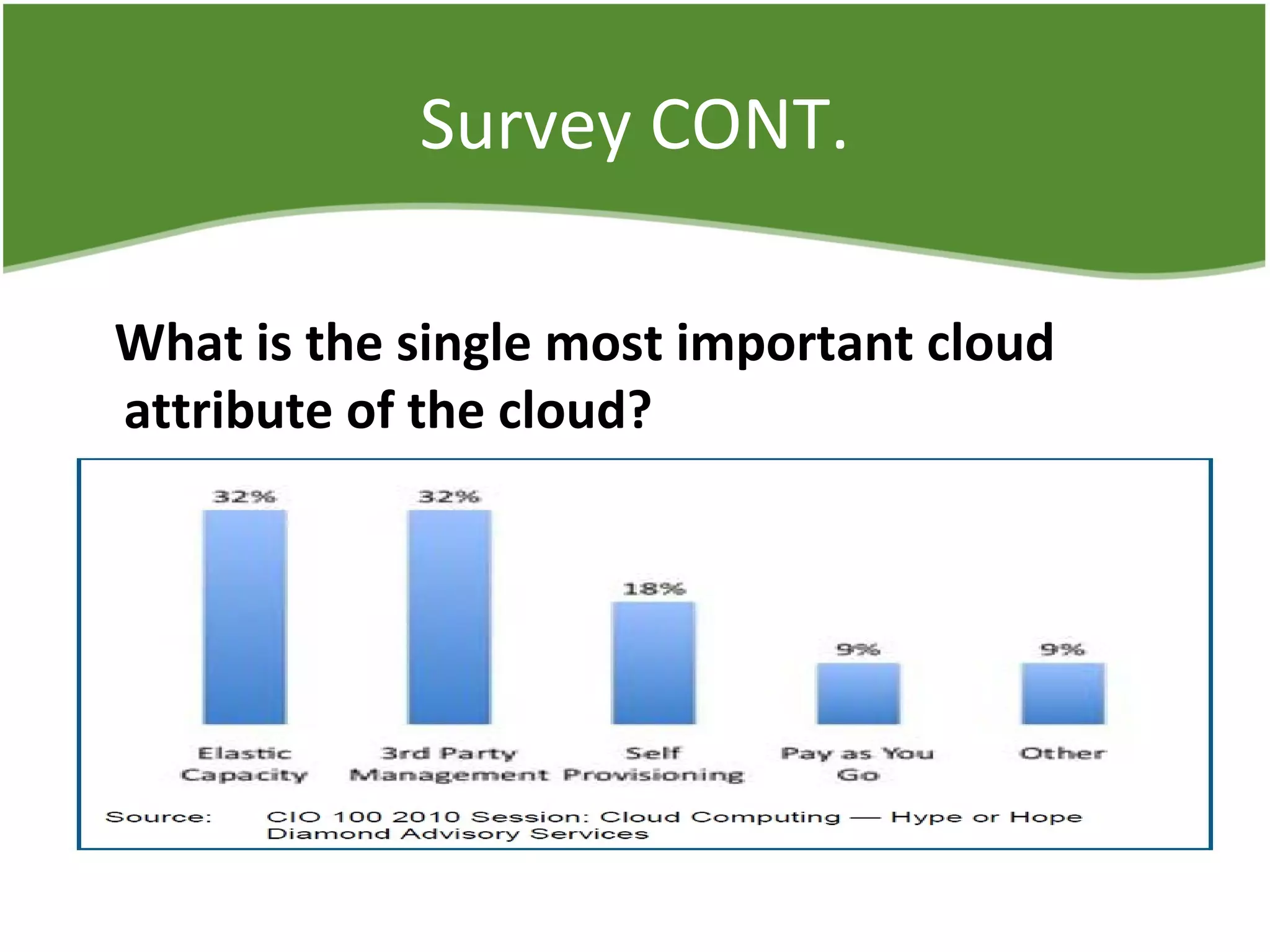 Survey CONT.

What is the single most important cloud attribute of the cloud?

32%
32%
18%
9%
9%

Elastic Capacity
3rd Party Management
Self Provisioning
Pay as You Go
Other

Source: CIO 100 2010 Session: Cloud Computing — Hype or Hope
Diamond Advisory Services